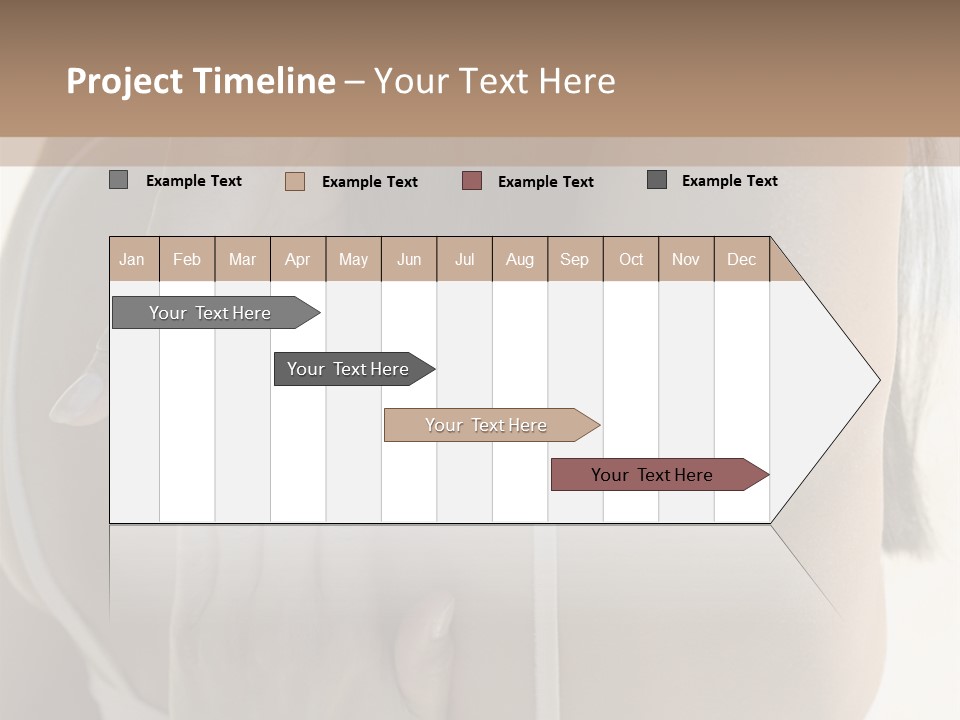 Project Timeline – Your Text Here

Example Text
Example Text
Example Text
Example Text

| Jan | Feb | Mar | Apr | May | Jun | Jul | Aug | Sep | Oct | Nov | Dec |
|---|---|---|---|---|---|---|---|---|---|---|---|

Your Text Here

Your Text Here

Your Text Here

Your Text Here